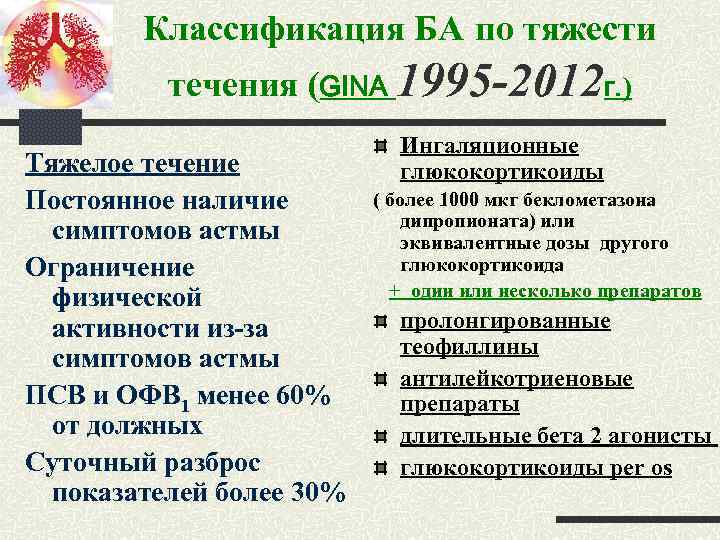 Классификация БА по тяжести течения (GINA 1995-2012г.)

Тяжелое течение

Постоянное наличие симптомов астмы

Ограничение физической активности из-за симптомов астмы

ПСВ и ОФВ$_1$ менее 60% от должных

Суточный разброс показателей более 30%

Ингаляционные глюкокортикоиды

( более 1000 мкг беклометазона дипропионата) или эквивалентные дозы другого глюкокортикоида

+ один или несколько препаратов

пролонгированные теофиллины

антилейкотриеновые препараты

длительные бета 2 агонисты

глюкокортикоиды per os